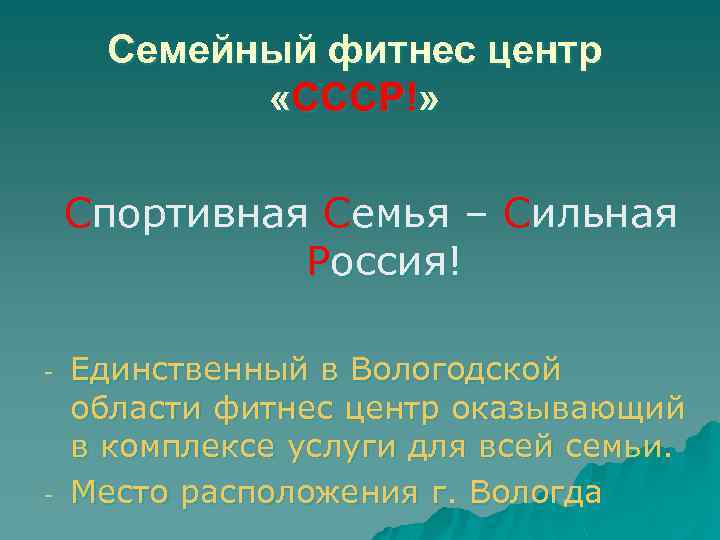 Семейный фитнес центр «СССР!»

Спортивная Семья – Сильная Россия!

- Единственный в Вологодской области фитнес центр оказывающий в комплексе услуги для всей семьи.
- Место расположения г. Вологда